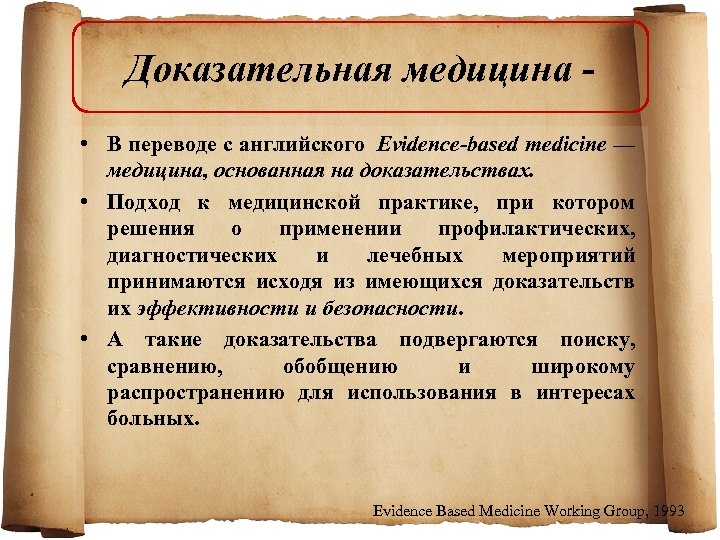 Доказательная медицина -

• В переводе с английского Evidence-based medicine — медицина, основанная на доказательствах.

• Подход к медицинской практике, при котором решения о применении профилактических, диагностических и лечебных мероприятий принимаются исходя из имеющихся доказательств их эффективности и безопасности.

• А такие доказательства подвергаются поиску, сравнению, обобщению и широкому распространению для использования в интересах больных.

Evidence Based Medicine Working Group, 1993